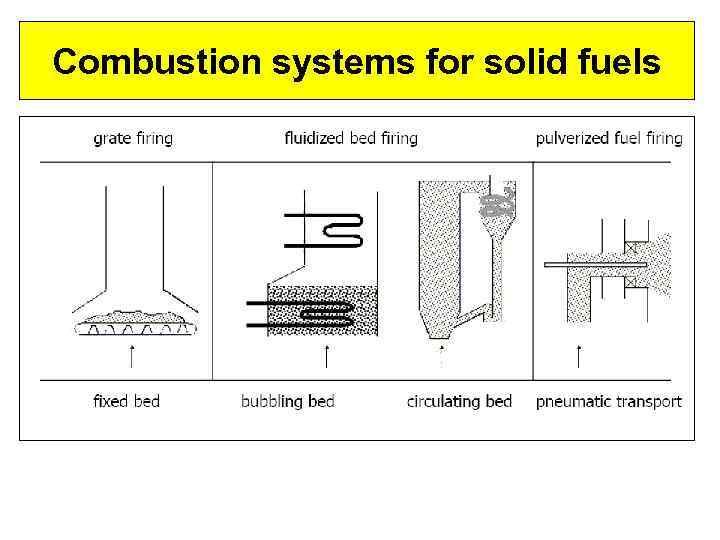 Combustion systems for solid fuels

grate firing

fluidized bed firing

pulverized fuel firing

fixed bed

bubbling bed

circulating bed

pneumatic transport